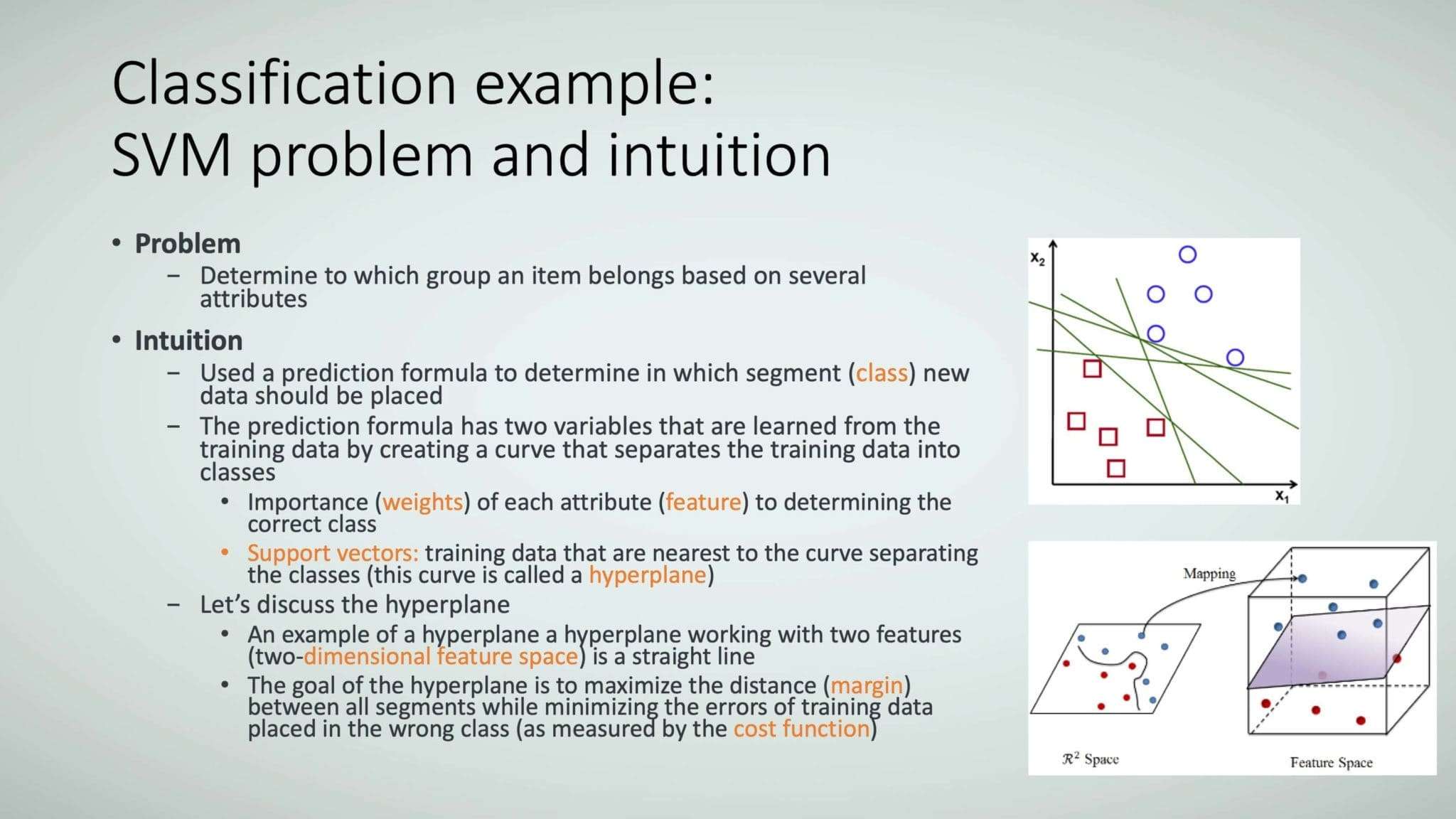 Classification example:
SVM problem and intuition

• Problem
– Determine to which group an item belongs based on several attributes
• Intuition
– Used a prediction formula to determine in which segment (class) new data should be placed
– The prediction formula has two variables that are learned from the training data by creating a curve that separates the training data into classes
• Importance (weights) of each attribute (feature) to determining the correct class
• Support vectors: training data that are nearest to the curve separating the classes (this curve is called a hyperplane)
– Let's discuss the hyperplane
• An example of a hyperplane a hyperplane working with two features (two-dimensional feature space) is a straight line
• The goal of the hyperplane is to maximize the distance (margin) between all segments while minimizing the errors of training data placed in the wrong class (as measured by the cost function)

$x_2$
$x_1$

Mapping
$\mathcal{R}^2$ Space
Feature Space